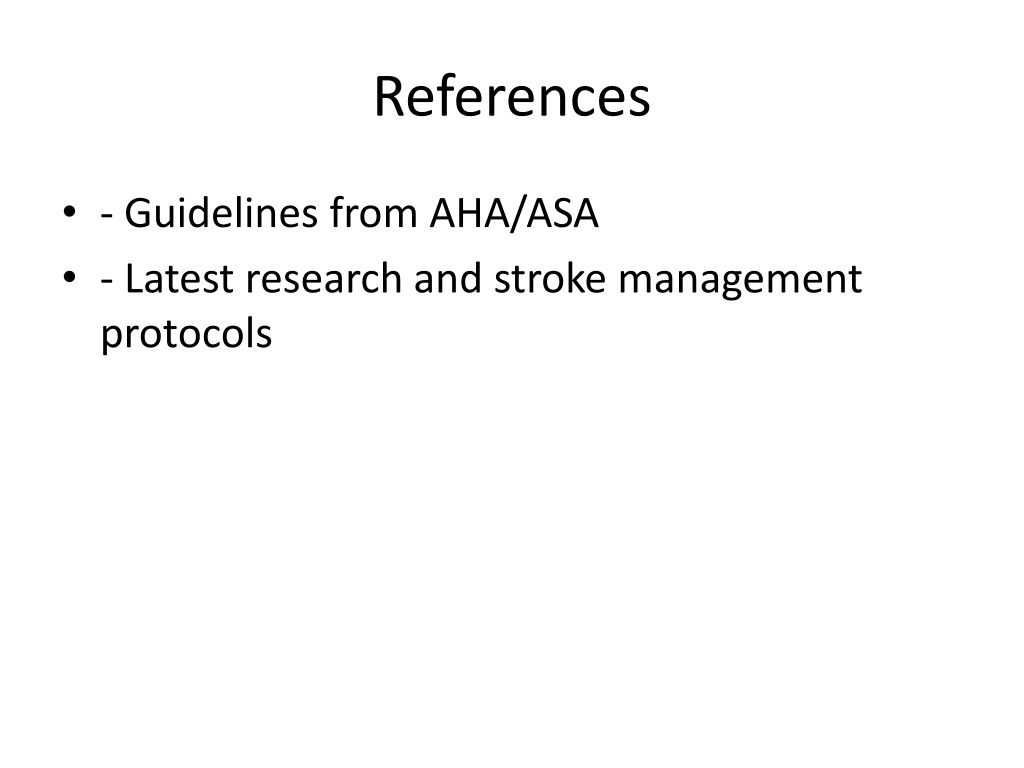 References

• - Guidelines from AHA/ASA
• - Latest research and stroke management protocols